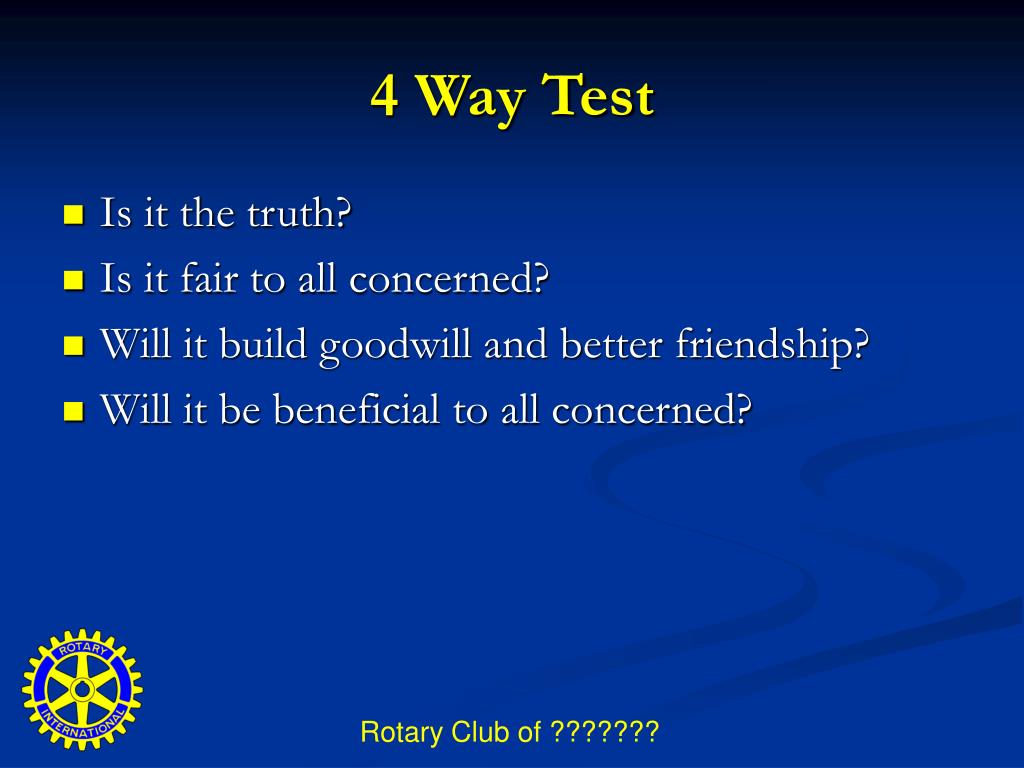 4 Way Test

- Is it the truth?
- Is it fair to all concerned?
- Will it build goodwill and better friendship?
- Will it be beneficial to all concerned?

ROTARY INTERNATIONAL

Rotary Club of ???????